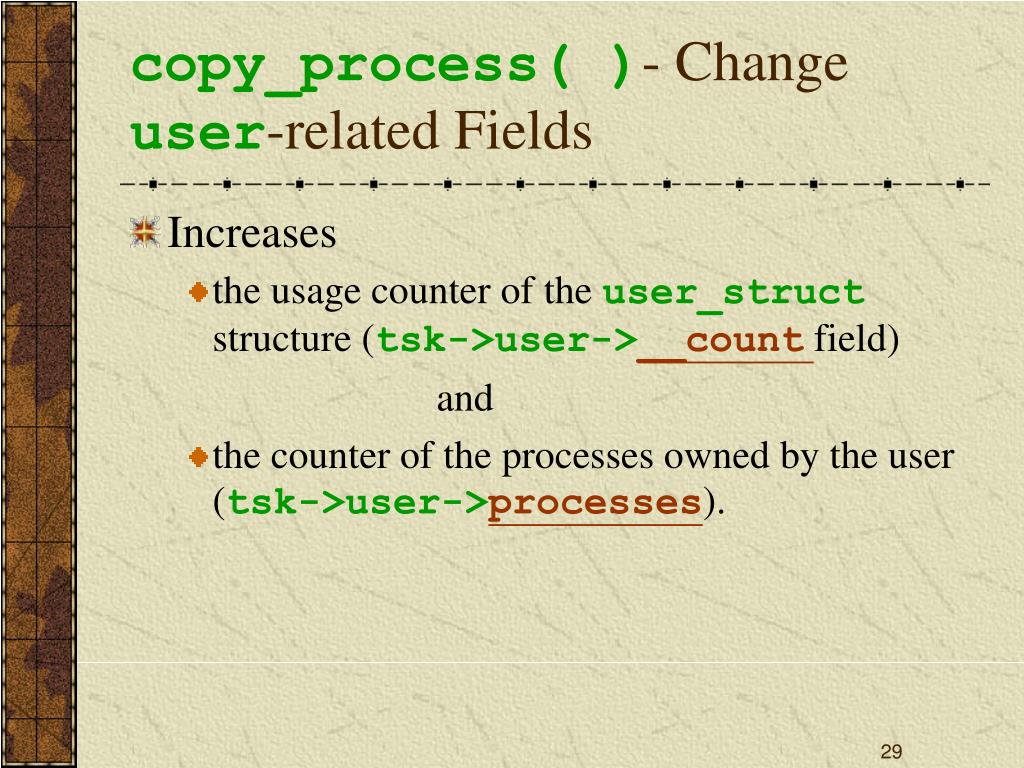 copy_process( ) - Change user-related Fields

Increases

the usage counter of the user_struct structure (tsk->user->__count field)

and

the counter of the processes owned by the user (tsk->user->processes).

29